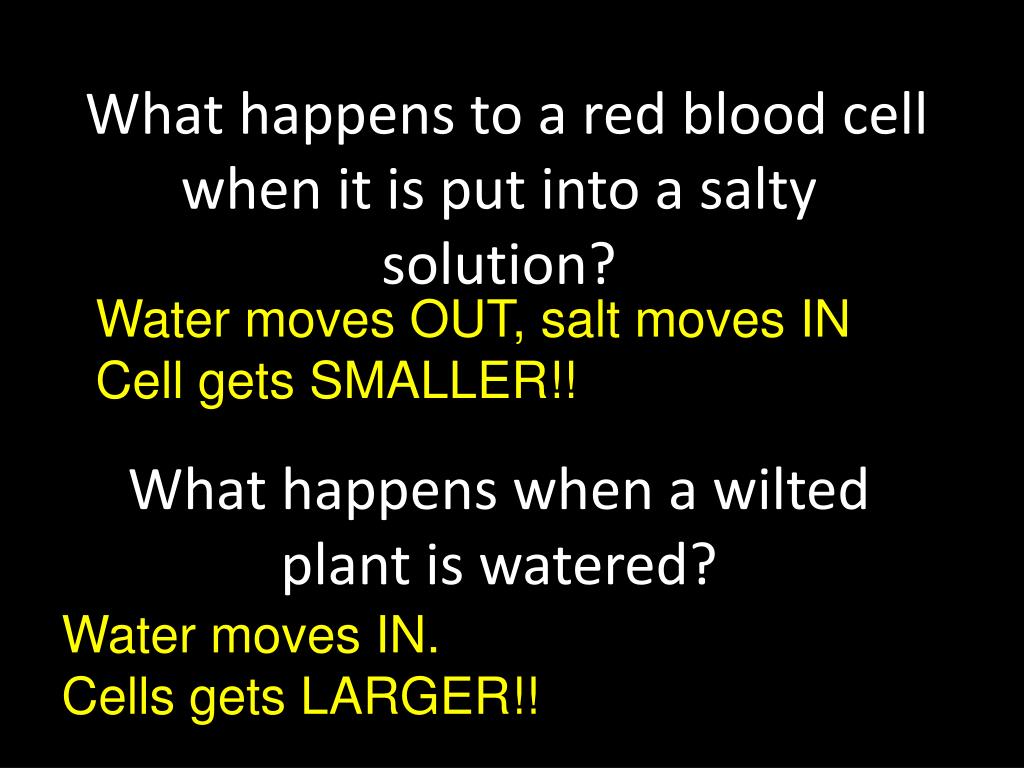 What happens to a red blood cell when it is put into a salty solution?

Water moves OUT, salt moves IN
Cell gets SMALLER!!

What happens when a wilted plant is watered?

Water moves IN.
Cells gets LARGER!!